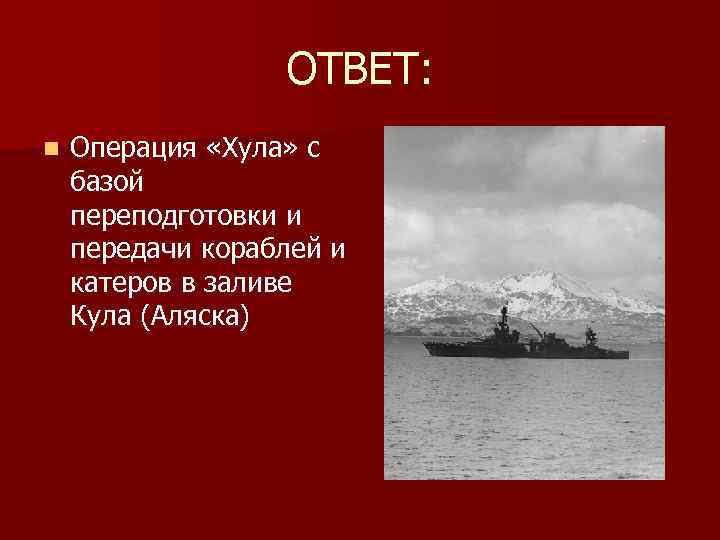 ОТВЕТ:

Операция «Хула» с базой переподготовки и передачи кораблей и катеров в заливе Кула (Аляска)